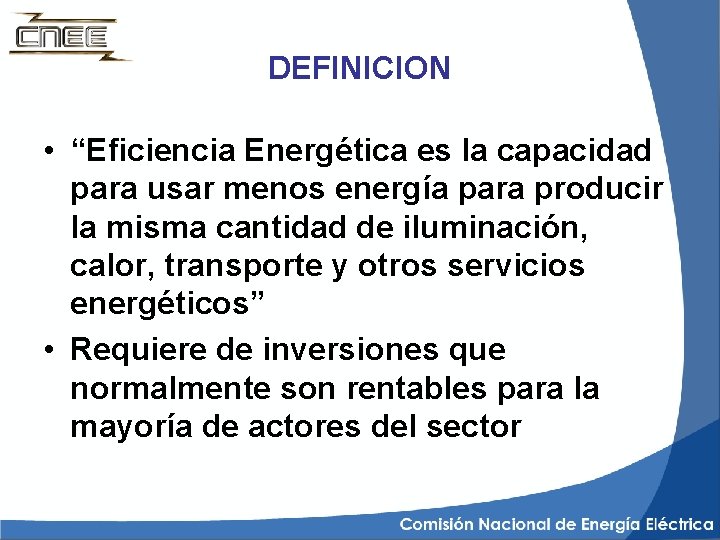 CNEE

DEFINICION

• “Eficiencia Energética es la capacidad para usar menos energía para producir la misma cantidad de iluminación, calor, transporte y otros servicios energéticos”

• Requiere de inversiones que normalmente son rentables para la mayoría de actores del sector

Comisión Nacional de Energía Eléctrica